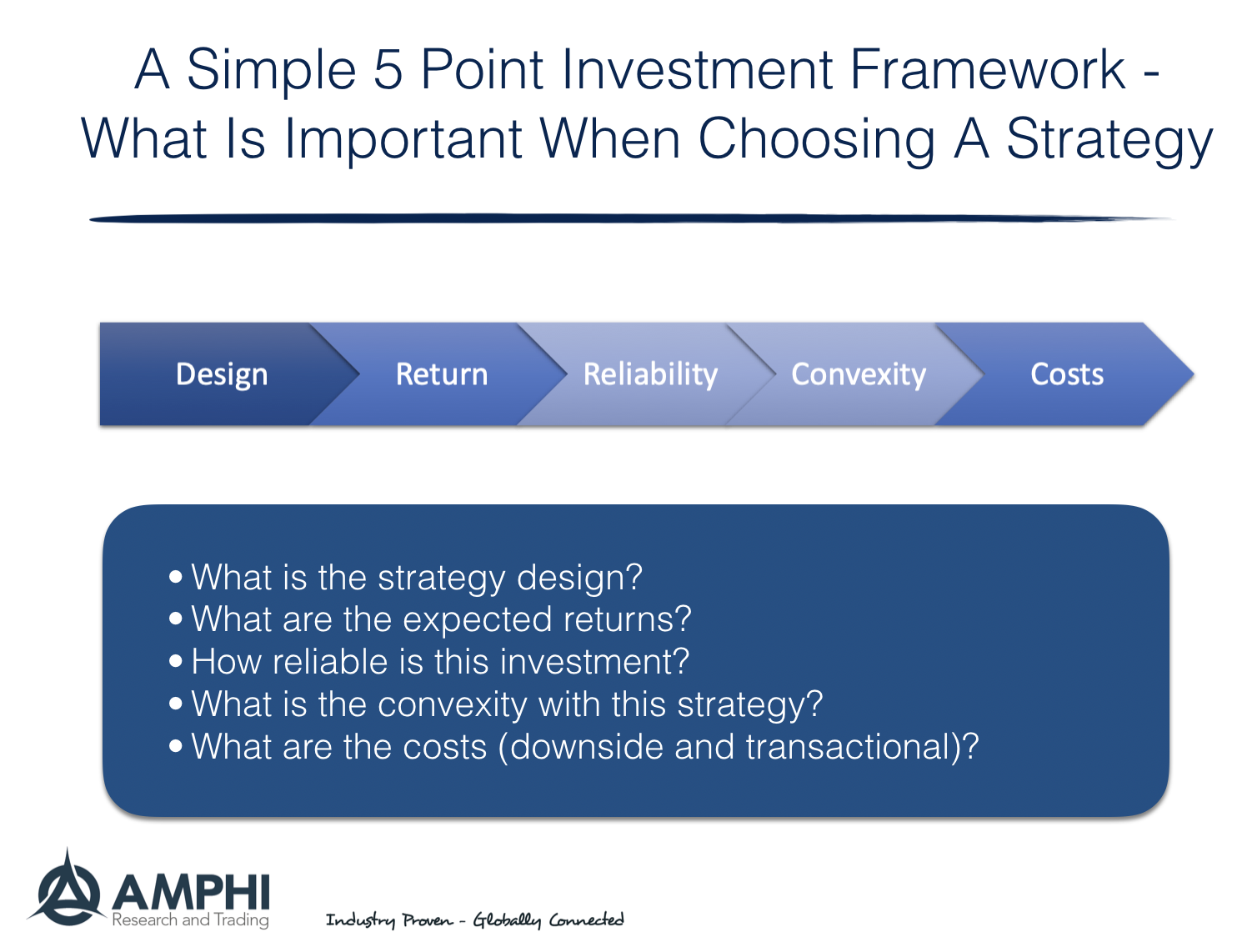 A Simple 5 Point Investment Framework - What Is Important When Choosing A Strategy

Design
Return
Reliability
Convexity
Costs

• What is the strategy design?
• What are the expected returns?
• How reliable is this investment?
• What is the convexity with this strategy?
• What are the costs (downside and transactional)?

AMPHI
Research and Trading

Industry Proven - Globally Connected